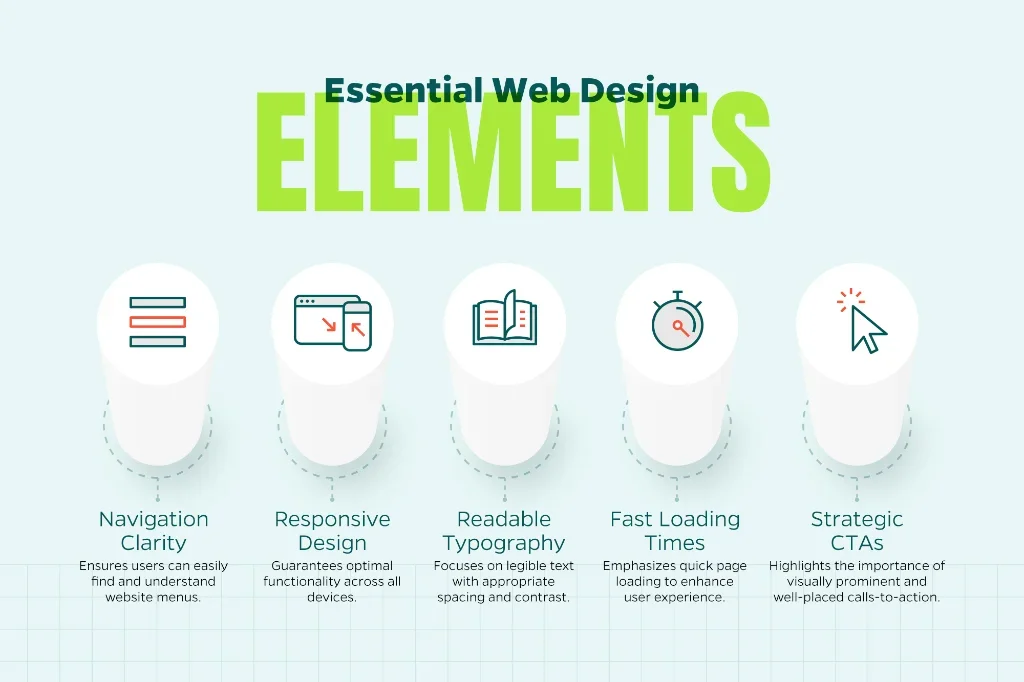 Essential Web Design
ELEMENTS

Navigation Clarity
Ensures users can easily find and understand website menus.

Responsive Design
Guarantees optimal functionality across all devices.

Readable Typography
Focuses on legible text with appropriate spacing and contrast.

Fast Loading Times
Emphasizes quick page loading to enhance user experience.

Strategic CTAs
Highlights the importance of visually prominent and well-placed calls-to-action.